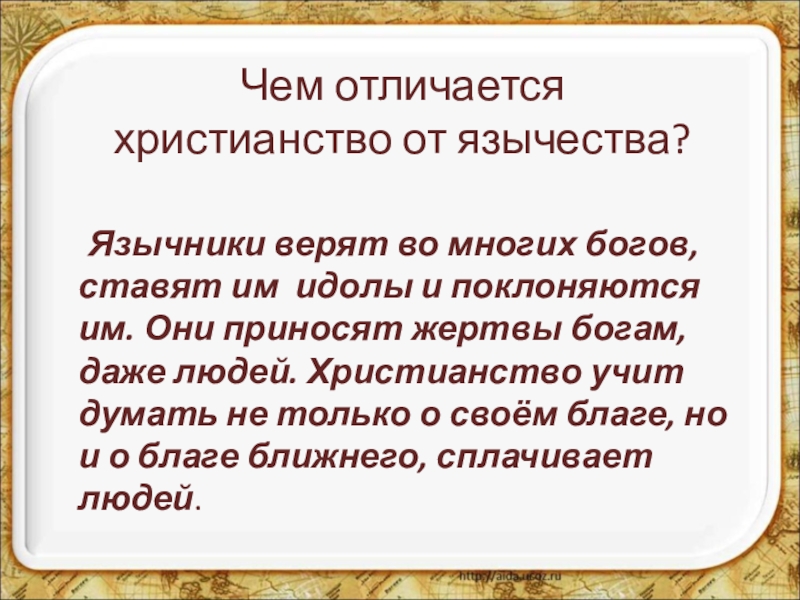 Чем отличается христианство от язычества?

Язычники верят во многих богов, ставят им идолы и поклоняются им. Они приносят жертвы богам, даже людей. Христианство учит думать не только о своём благе, но и о благе ближнего, сплачивает людей.

http://aida.ucoz.ru